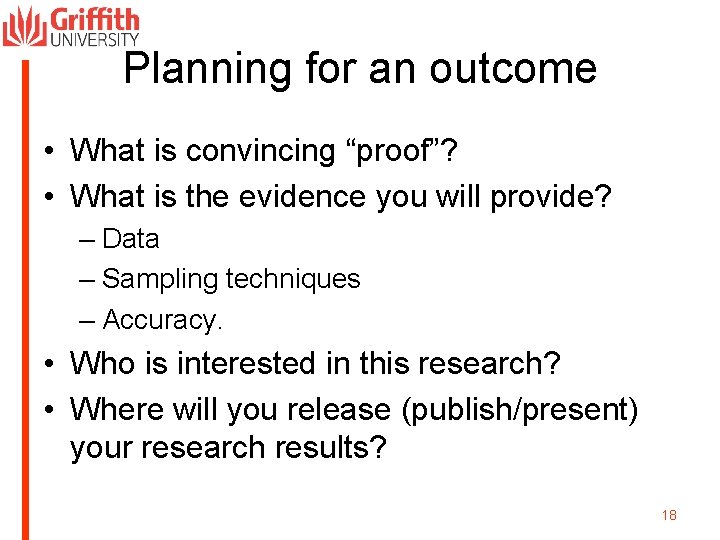 Griffith UNIVERSITY

Planning for an outcome

• What is convincing “proof”?
• What is the evidence you will provide?
– Data
– Sampling techniques
– Accuracy.
• Who is interested in this research?
• Where will you release (publish/present) your research results?

18